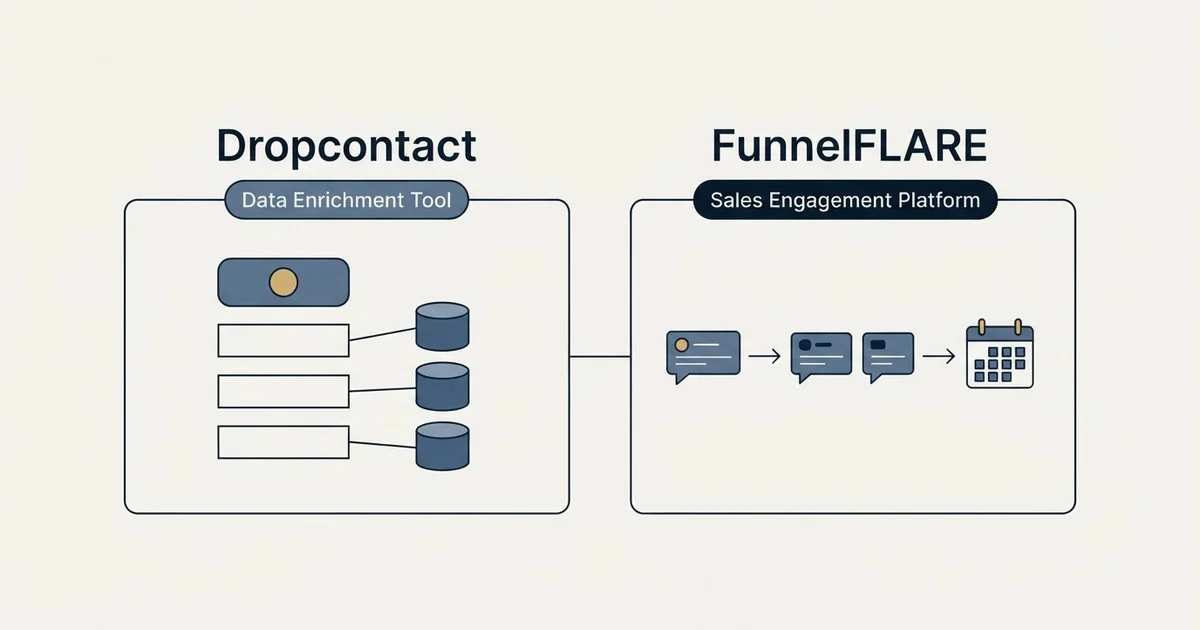 Dropcontact

Data Enrichment Tool

FunnelFLARE

Sales Engagement Platform